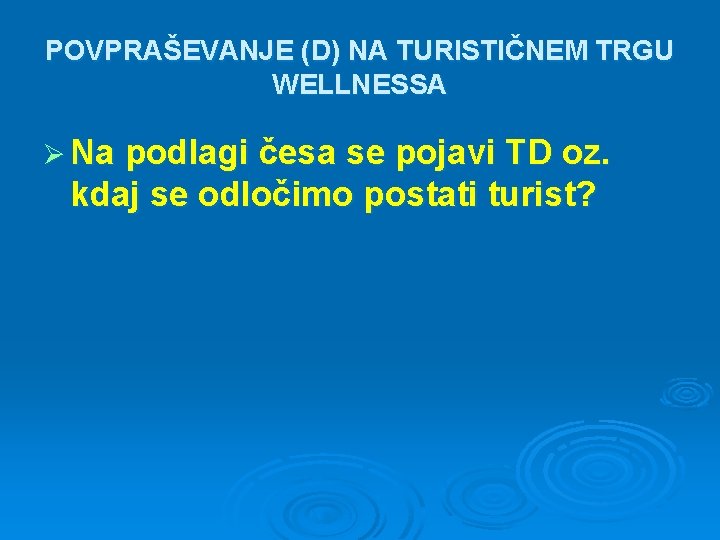 POVPRAŠEVANJE (D) NA TURISTIČNEM TRGU WELLNESSA

➢ Na podlagi česa se pojavi TD oz. kdaj se odločimo postati turist?